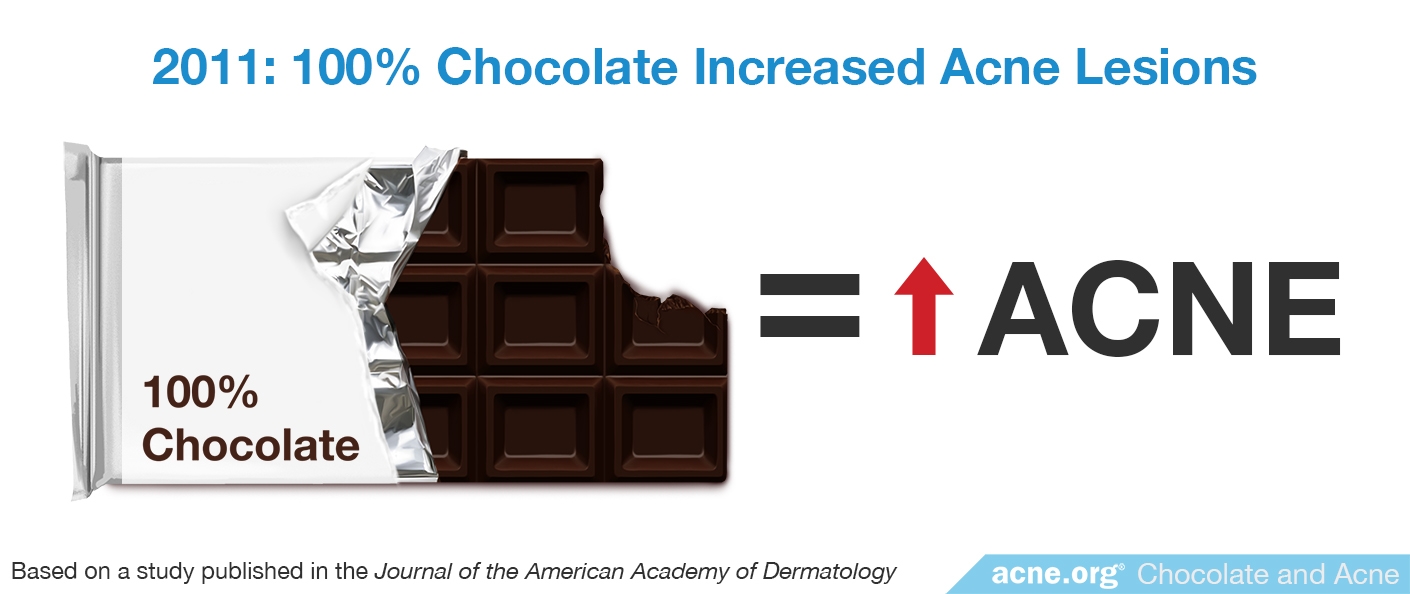 2011: 100% Chocolate Increased Acne Lesions

100% Chocolate

= ↑ ACNE

Based on a study published in the Journal of the American Academy of Dermatology

acne.org® Chocolate and Acne